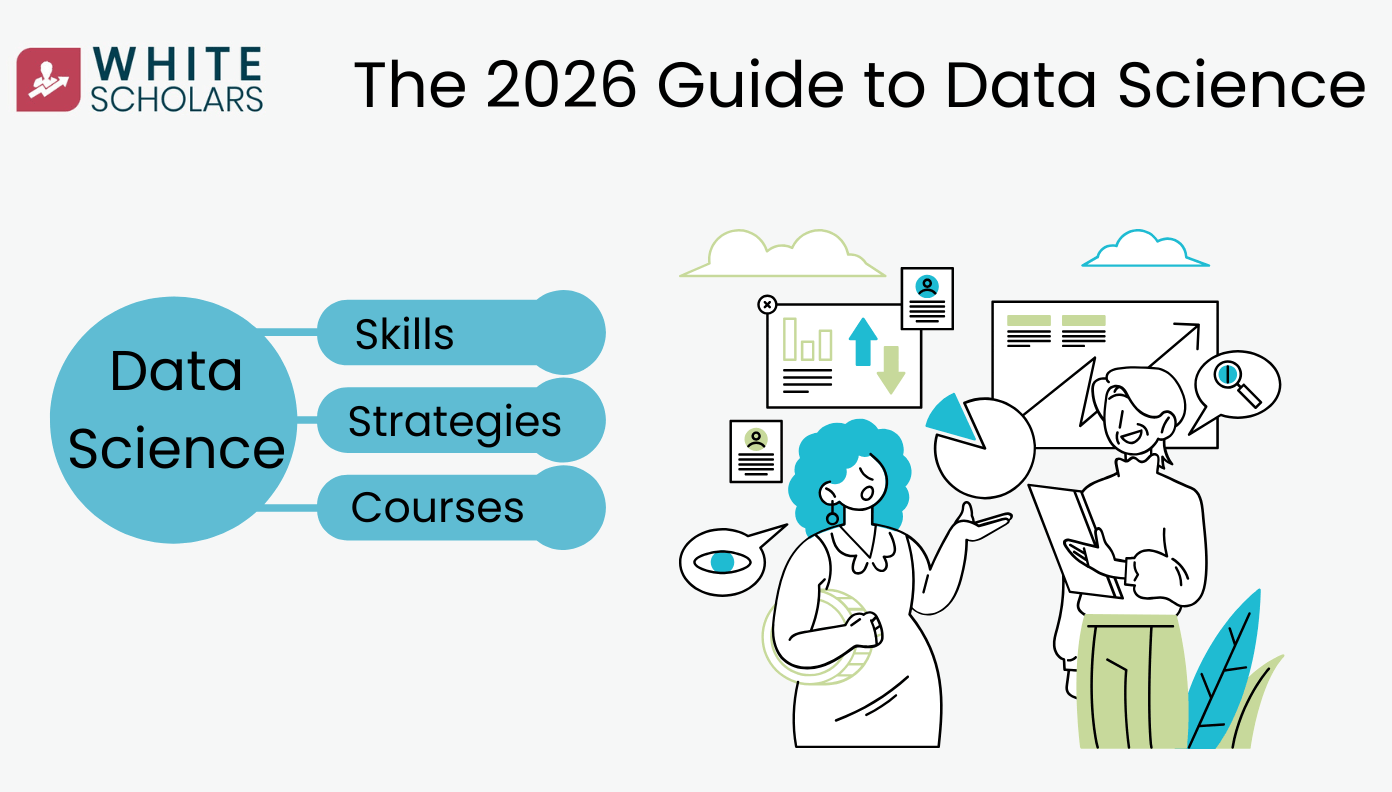 WHITE SCHOLARS

The 2026 Guide to Data Science

Data Science

Skills

Strategies

Courses